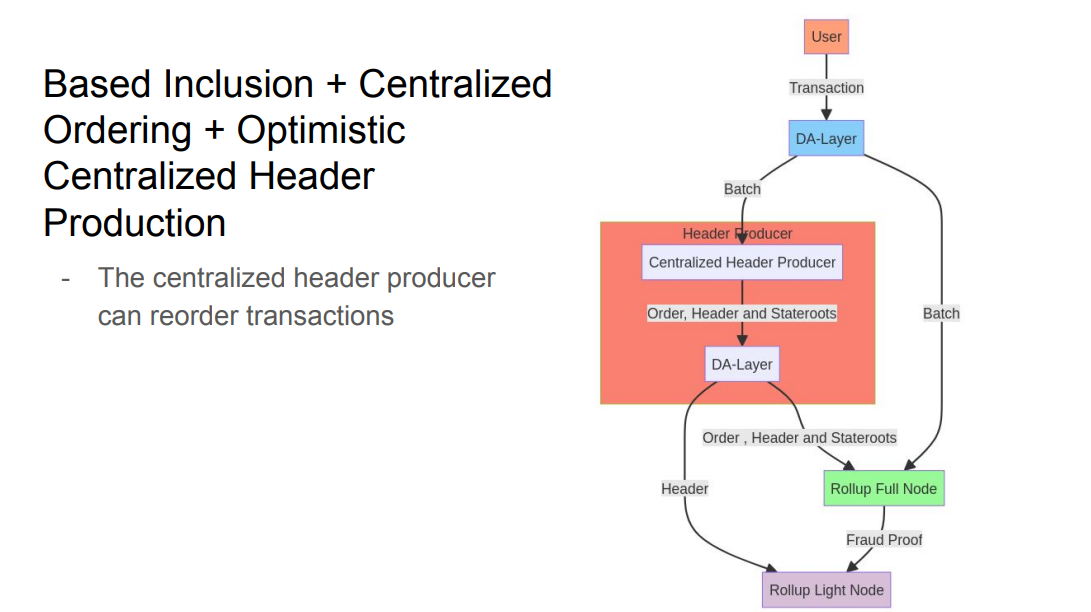 Based Inclusion + Centralized Ordering + Optimistic Centralized Header Production

- The centralized header producer can reorder transactions

User
Transaction
DA-Layer
Batch
Header Producer
Centralized Header Producer
Order, Header and Stateroots
DA-Layer
Batch
Order , Header and Stateroots
Header
Rollup Full Node
Fraud Proof
Rollup Light Node